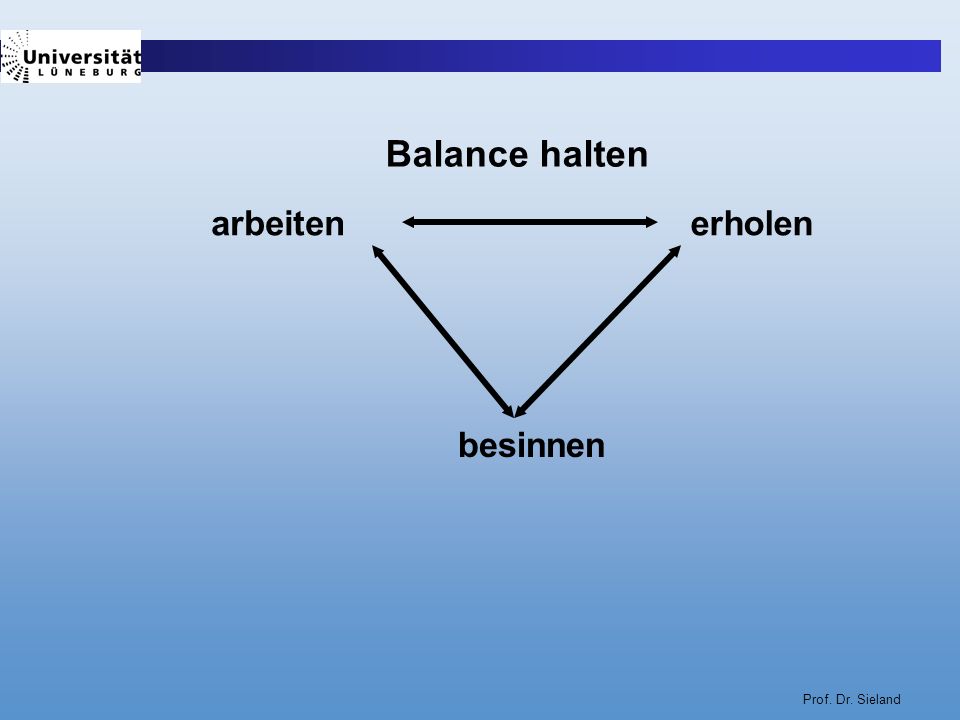 Universität
LÜNEBURG

Balance halten

arbeiten

erholen

besinnen

Prof. Dr. Sieland